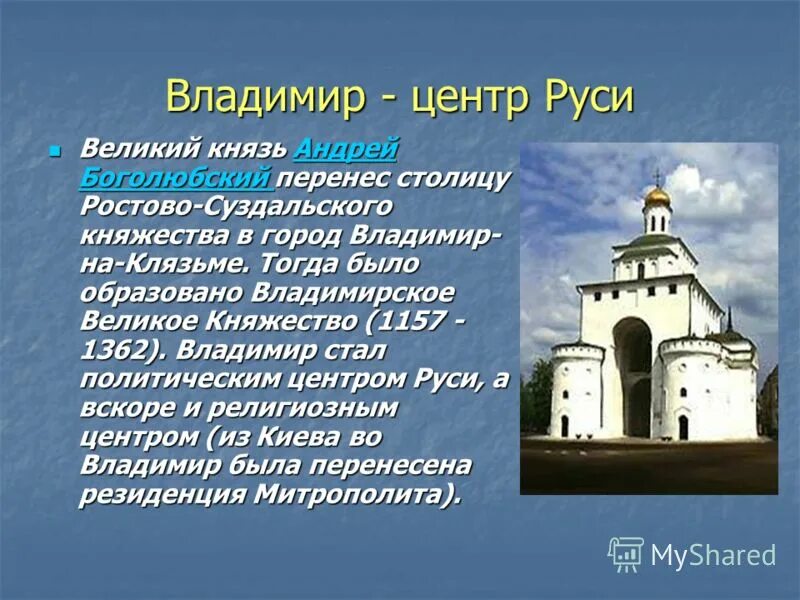 Владимир - центр Руси

Великий князь Андрей Боголюбский перенес столицу Ростово-Суздальского княжества в город Владимир-на-Клязьме. Тогда было образовано Владимирское Великое Княжество (1157 - 1362). Владимир стал политическим центром Руси, а вскоре и религиозным центром (из Киева во Владимир была перенесена резиденция Митрополита).

MyShared